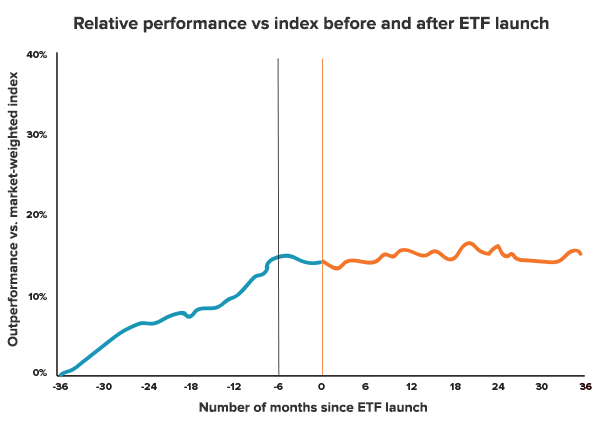 Relative performance vs index before and after ETF launch

Outperformance vs. market-weighted index

40%
30%
20%
10%
0%

-36 -30 -24 -18 -12 -6 0 6 12 18 24 30 36

Number of months since ETF launch